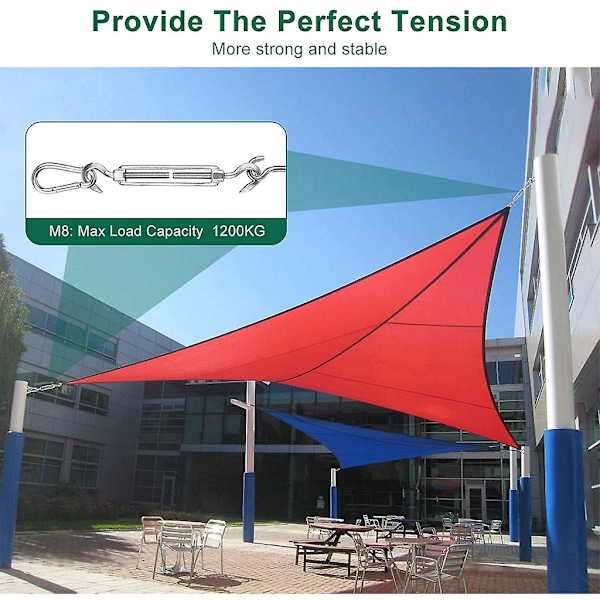 Provide The Perfect Tension
More strong and stable

M8: Max Load Capacity 1200KG